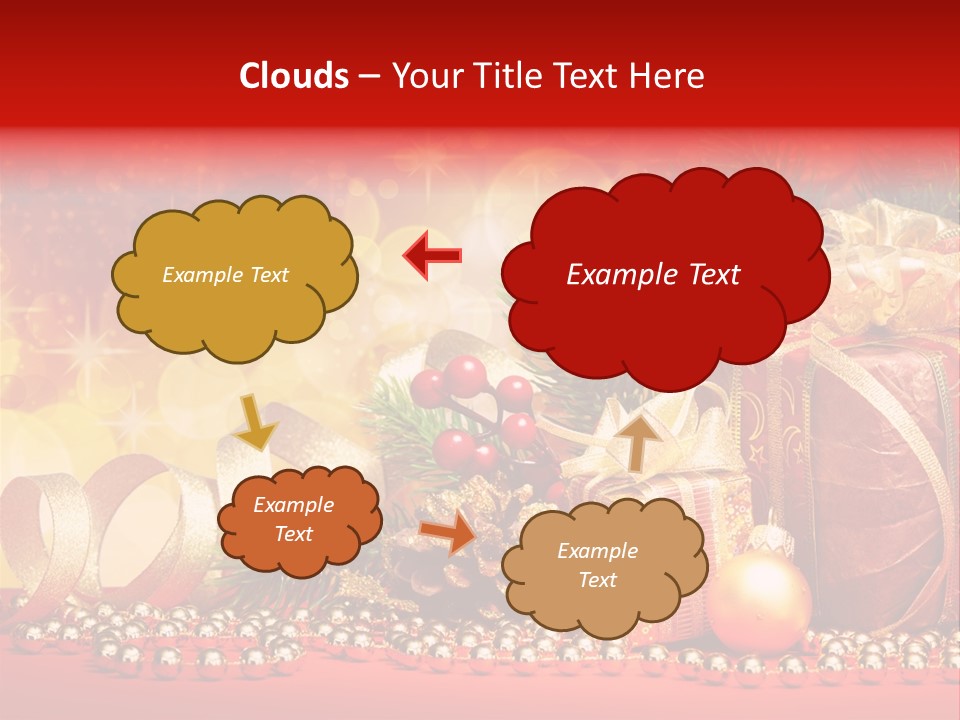 Clouds – Your Title Text Here

Example Text

Example Text

Example Text

Example Text